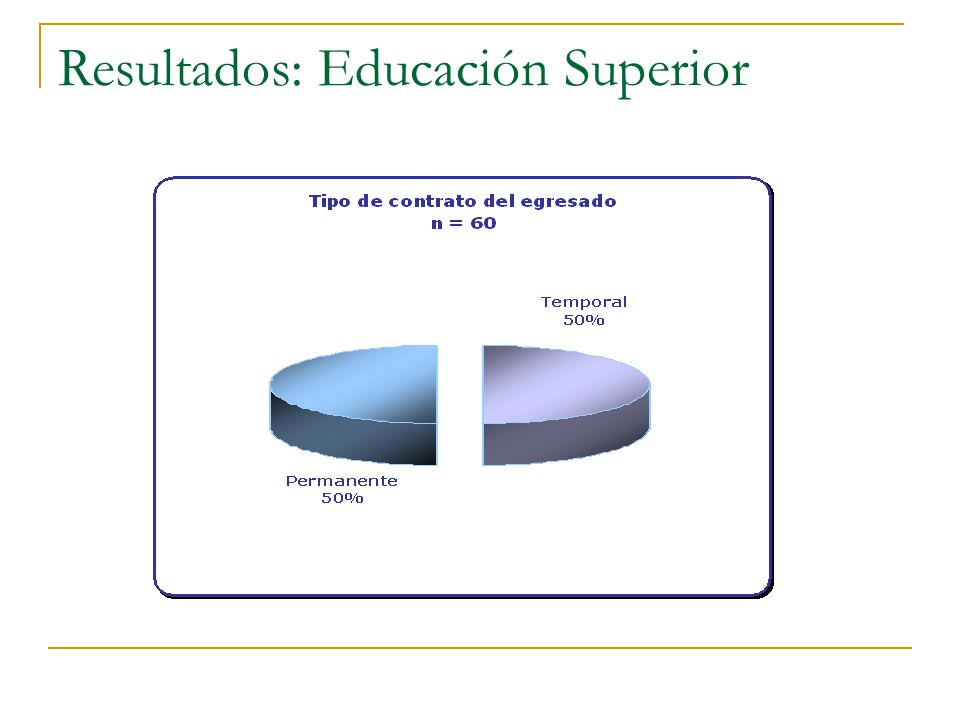 Resultados: Educación Superior

Tipo de contrato del egresado
n = 60

Temporal
50%

Permanente
50%